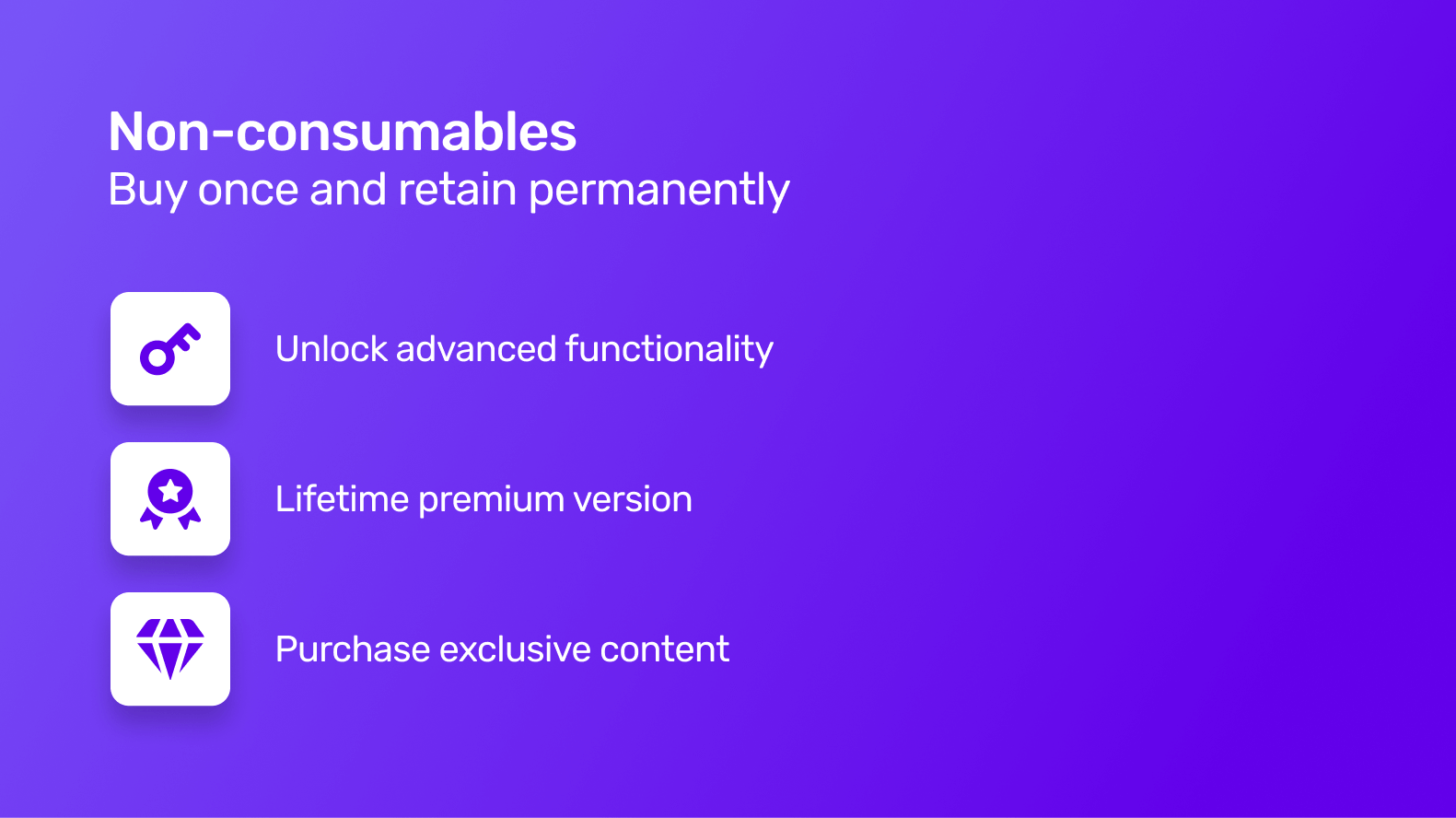 Non-consumables
Buy once and retain permanently

Unlock advanced functionality

Lifetime premium version

Purchase exclusive content